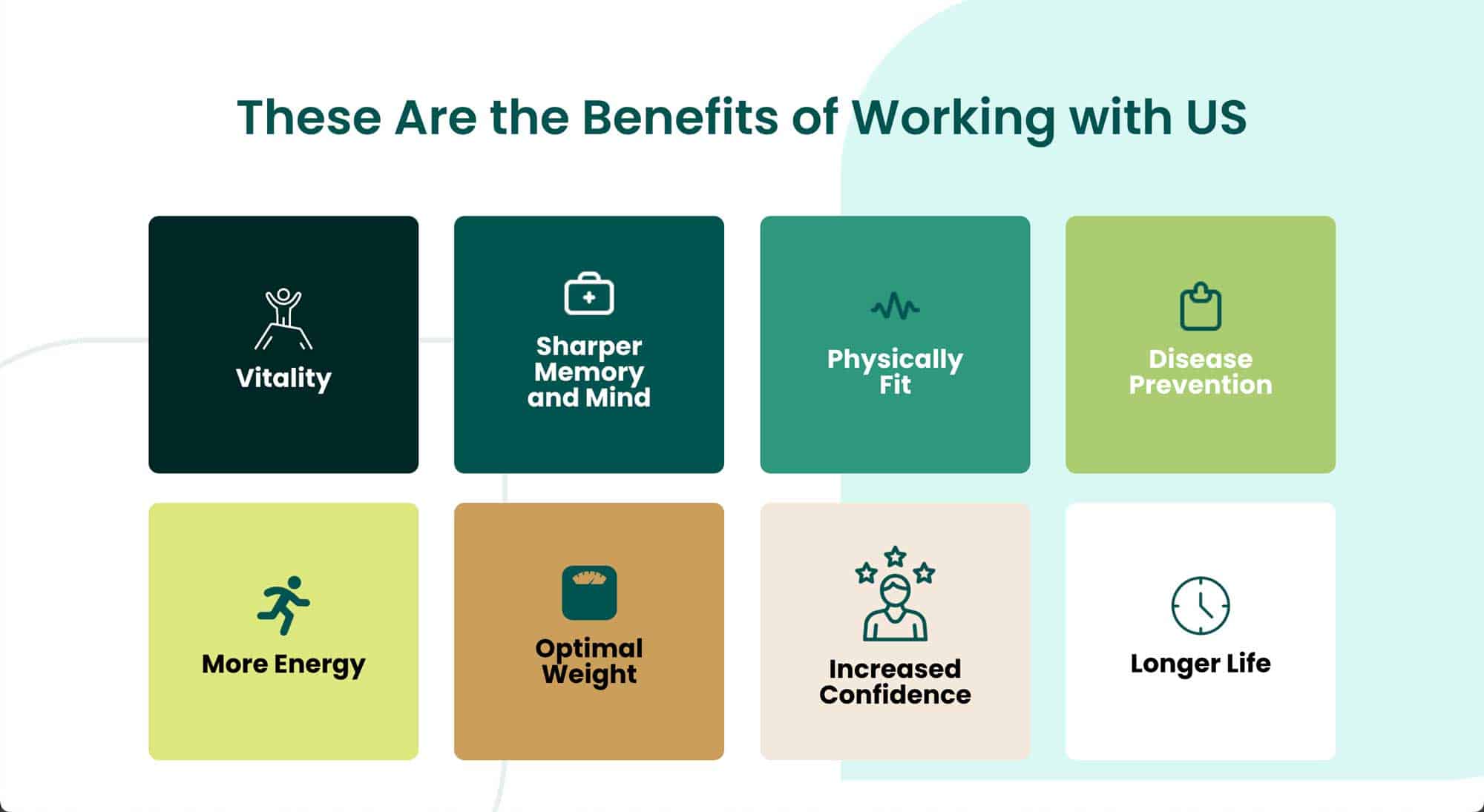 These Are the Benefits of Working with US

Vitality

Sharper Memory and Mind

Physically Fit

Disease Prevention

More Energy

Optimal Weight

Increased Confidence

Longer Life